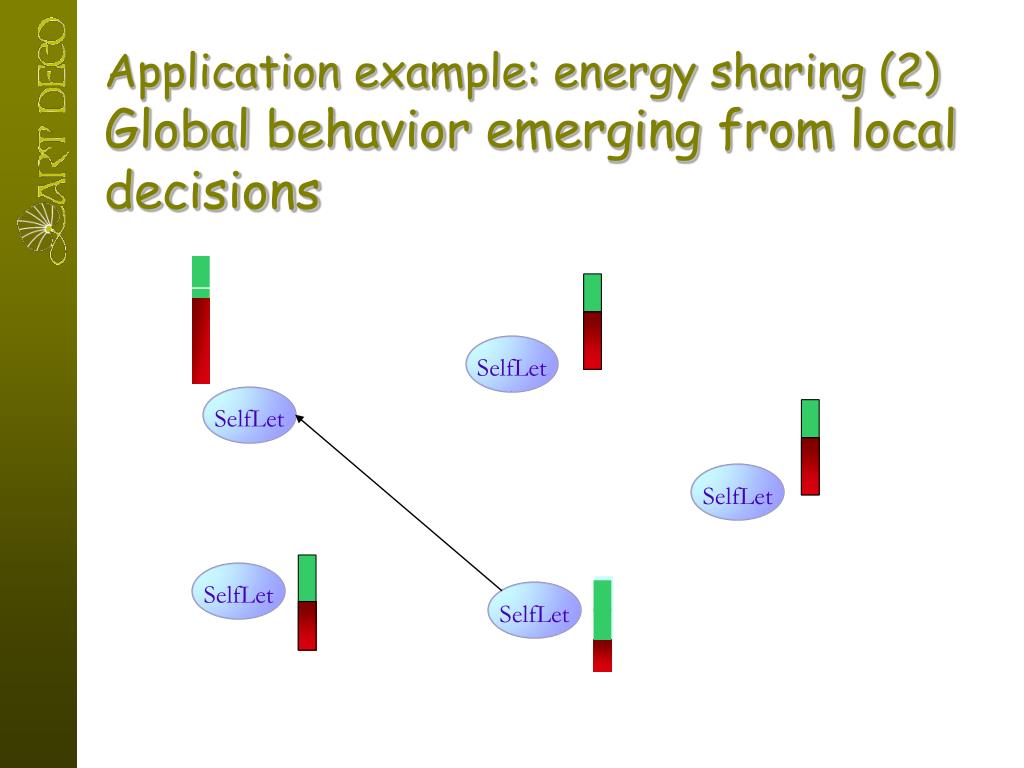 ART DECO

Application example: energy sharing (2)
Global behavior emerging from local decisions

SelfLet

SelfLet

SelfLet

SelfLet

SelfLet